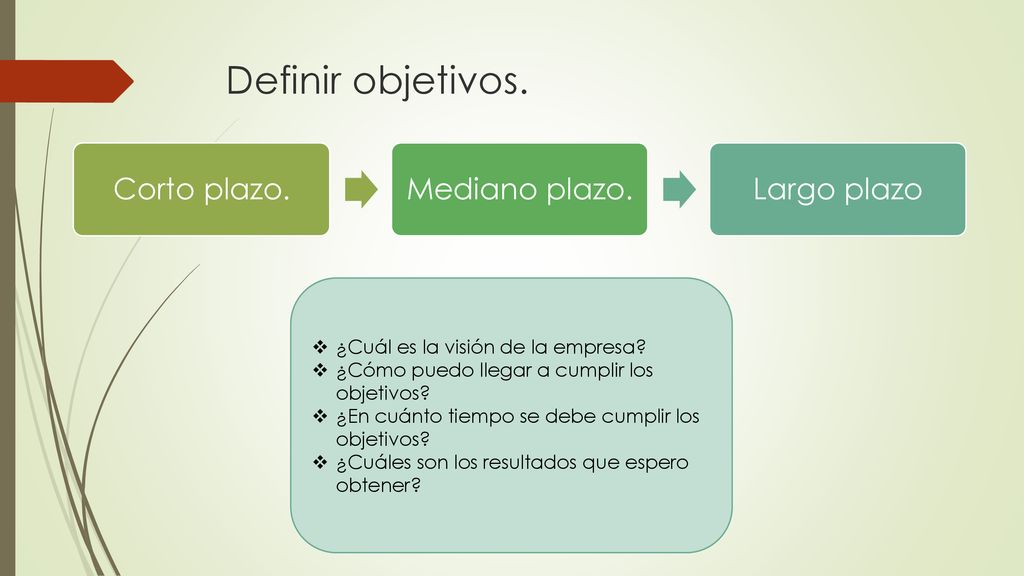 Definir objetivos.

Corto plazo.

Mediano plazo.

Largo plazo

❖ ¿Cuál es la visión de la empresa?
❖ ¿Cómo puedo llegar a cumplir los objetivos?
❖ ¿En cuánto tiempo se debe cumplir los objetivos?
❖ ¿Cuáles son los resultados que espero obtener?